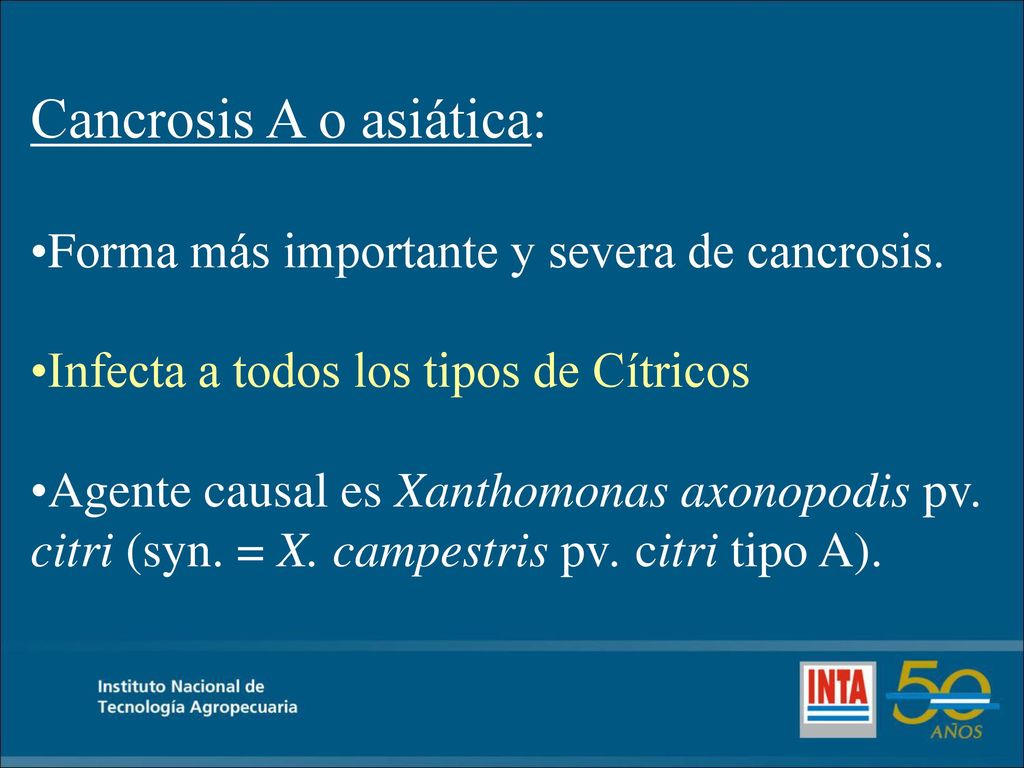 Cancrosis A o asiática:

•Forma más importante y severa de cancrosis.

•Infecta a todos los tipos de Cítricos

•Agente causal es Xanthomonas axonopodis pv. citri (syn. = X. campestris pv. citri tipo A).

Instituto Nacional de Tecnología Agropecuaria

INTA

50 AÑOS